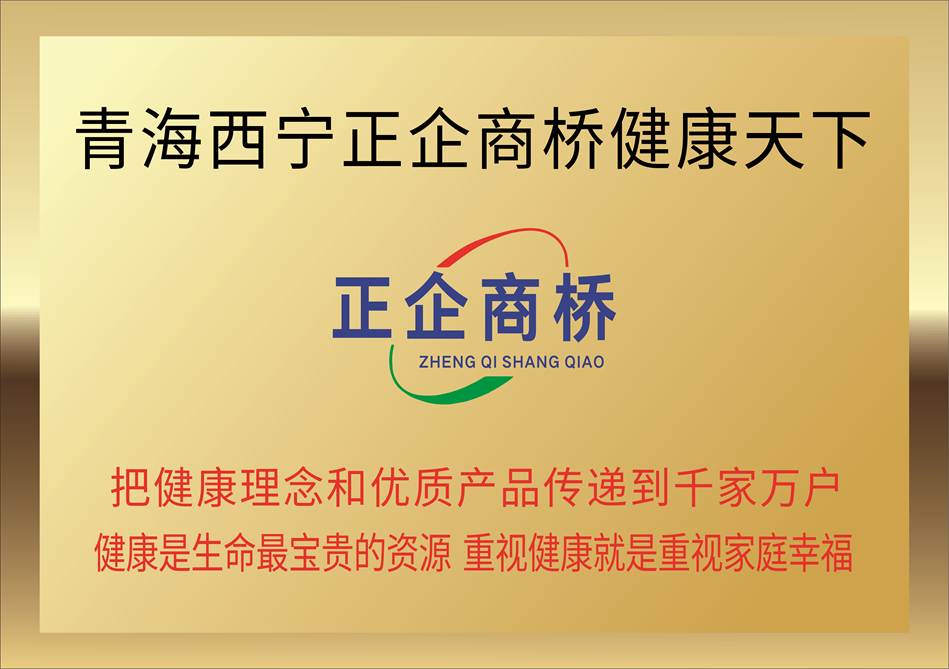 青海西宁正企商桥健康天下

正企商桥
ZHENG QI SHANG QIAO

把健康理念和优质产品传递到千家万户
健康是生命最宝贵的资源 重视健康就是重视家庭幸福